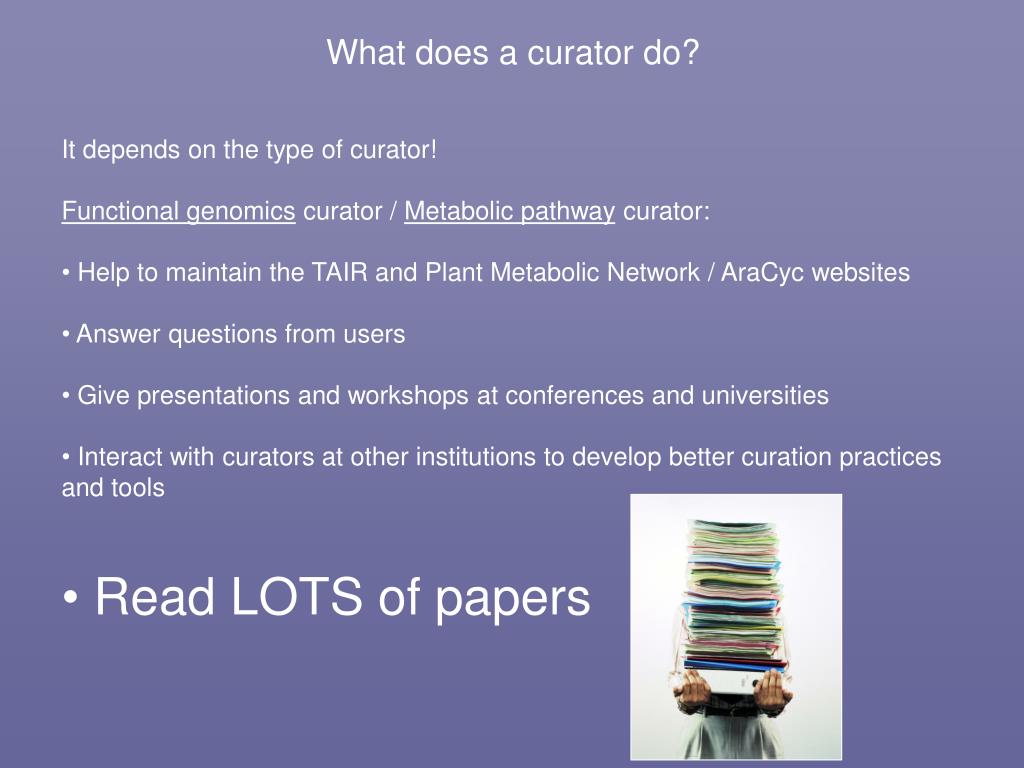 What does a curator do?

It depends on the type of curator!

Functional genomics curator / Metabolic pathway curator:

• Help to maintain the TAIR and Plant Metabolic Network / AraCyc websites

• Answer questions from users

• Give presentations and workshops at conferences and universities

• Interact with curators at other institutions to develop better curation practices and tools

• Read LOTS of papers